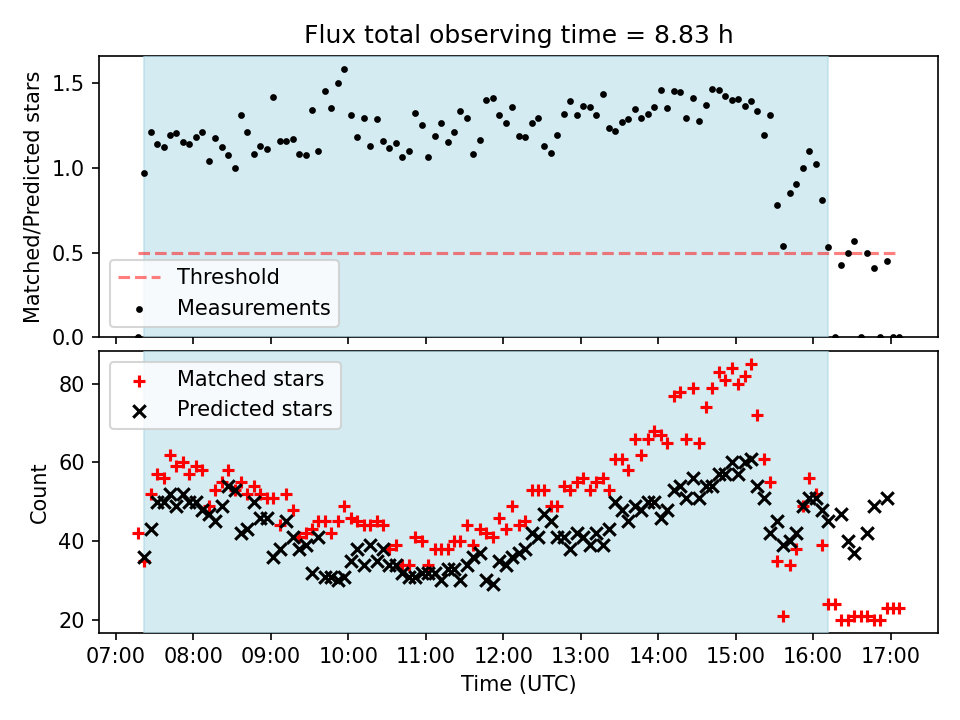 Flux total observing time = 8.83 h

Matched/Predicted stars

1.5
1.0
0.5
0.0

Threshold
Measurements

Matched stars
Predicted stars

Count

80
60
40
20

07:00 08:00 09:00 10:00 11:00 12:00 13:00 14:00 15:00 16:00 17:00

Time (UTC)